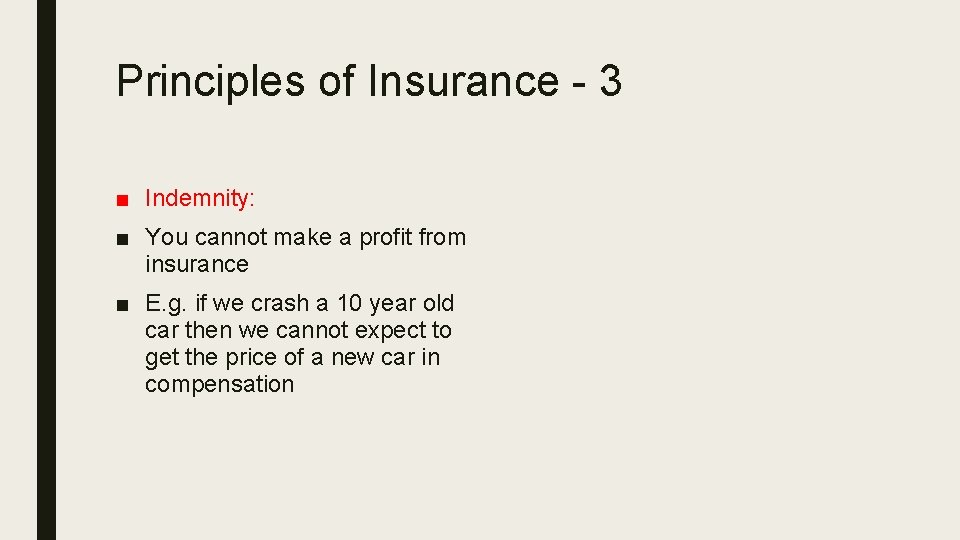 Principles of Insurance - 3

■ Indemnity:

■ You cannot make a profit from insurance

■ E.g. if we crash a 10 year old car then we cannot expect to get the price of a new car in compensation